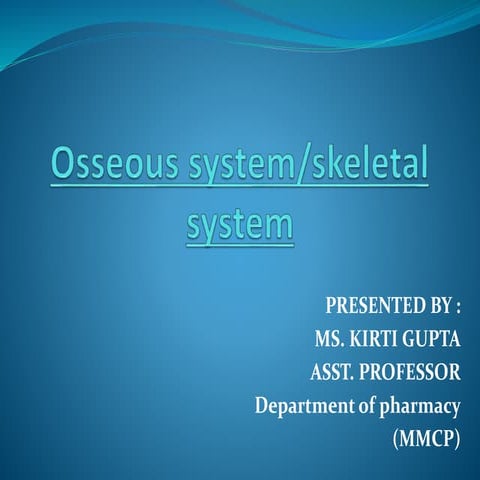 Osseous system/skeletal system

PRESENTED BY :
MS. KIRTI GUPTA
ASST. PROFESSOR
Department of pharmacy
(MMCP)